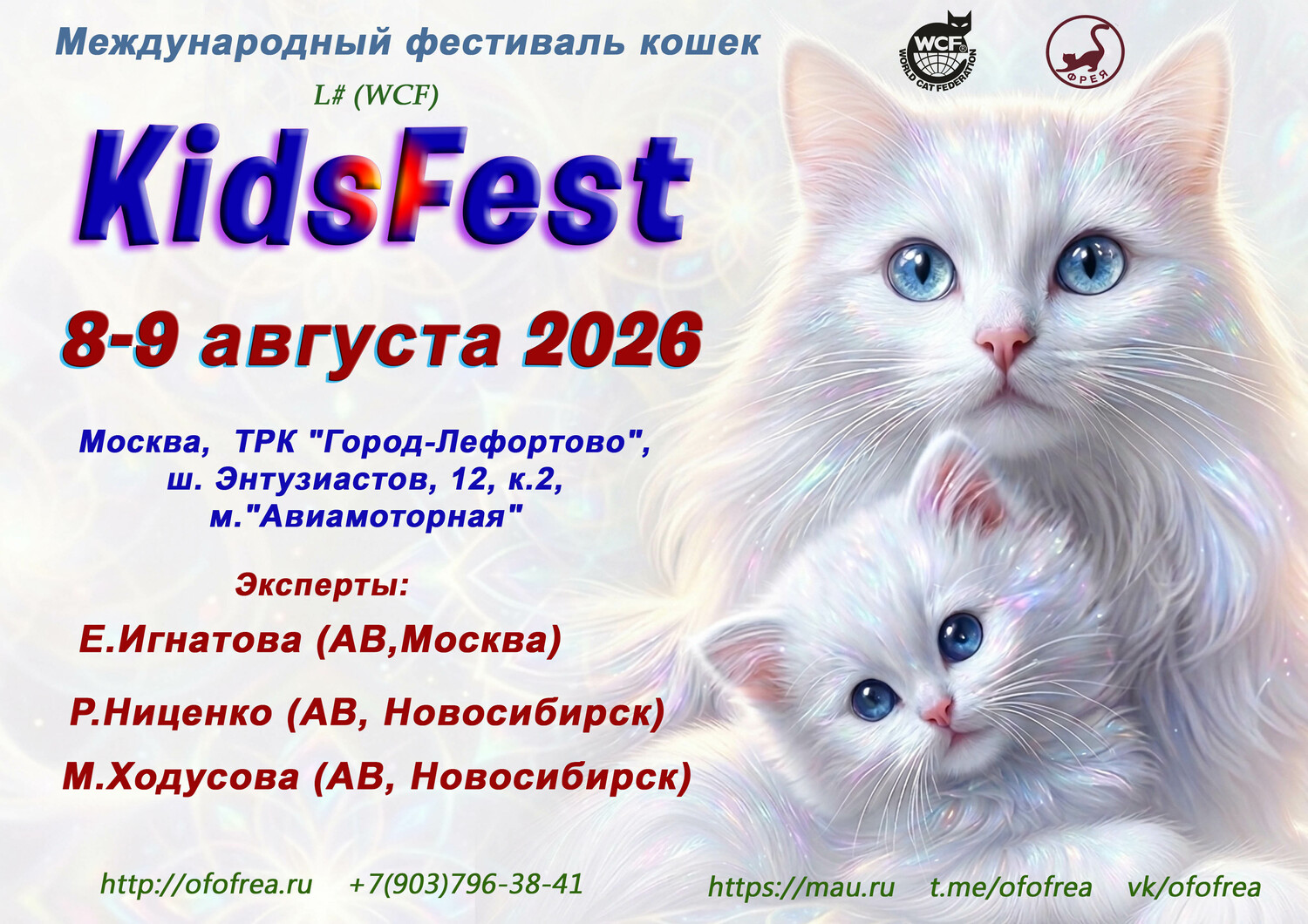 Международный фестиваль кошек

WCF WORLD CAT FEDERATION

ФРЕЯ

L# (WCF)

KidsFest

8-9 августа 2026

Москва, ТРК "Город-Лефортово", ш. Энтузиастов, 12, к.2, м."Авиамоторная"

Эксперты:

Е.Игнатова (АВ,Москва)

Р.Ниценко (АВ, Новосибирск)

М.Ходусова (АВ, Новосибирск)

http://ofofrea.ru +7(903)796-38-41

https://mau.ru t.me/ofofrea vk/ofofrea